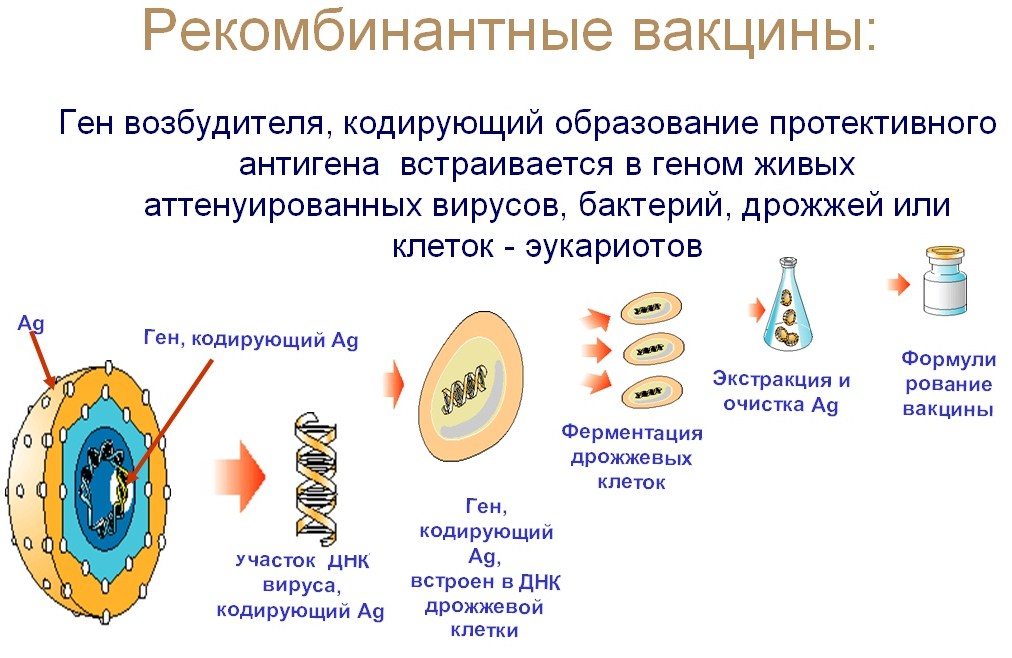 Рекомбинантные вакцины:

Ген возбудителя, кодирующий образование протективного антигена встраивается в геном живых аттенуированных вирусов, бактерий, дрожжей или клеток - эукариотов

Ag

Ген, кодирующий Ag

участок ДНК вируса, кодирующий Ag

Ген, кодирующий Ag, встроен в ДНК дрожжевой клетки

Ферментация дрожжевых клеток

Экстракция и очистка Ag

Формулирование вакцины